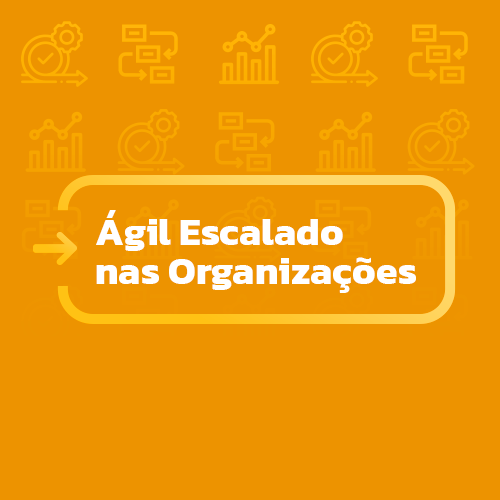 Ágil Escalado
nas Organizações